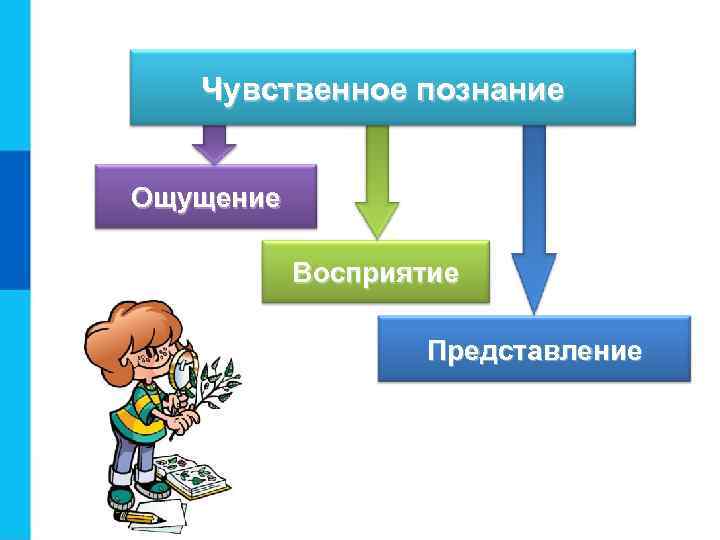 Чувственное познание

Ощущение

Восприятие

Представление